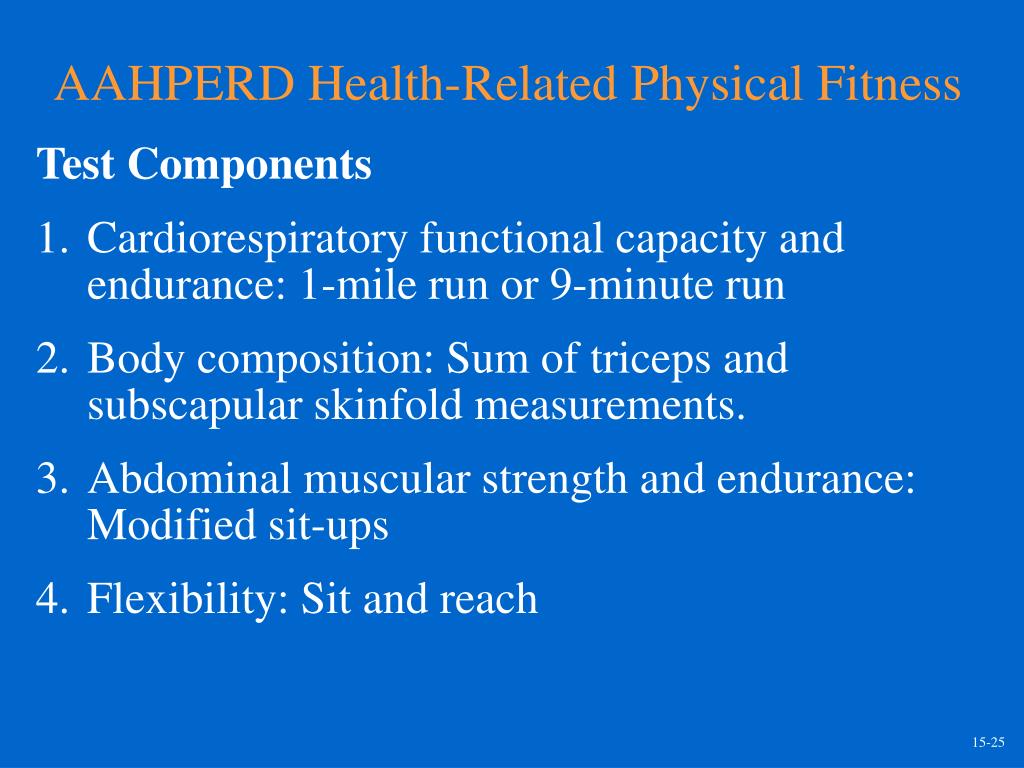 AAHPERD Health-Related Physical Fitness

Test Components

1. Cardiorespiratory functional capacity and endurance: 1-mile run or 9-minute run

2. Body composition: Sum of triceps and subscapular skinfold measurements.

3. Abdominal muscular strength and endurance: Modified sit-ups

4. Flexibility: Sit and reach

15-25